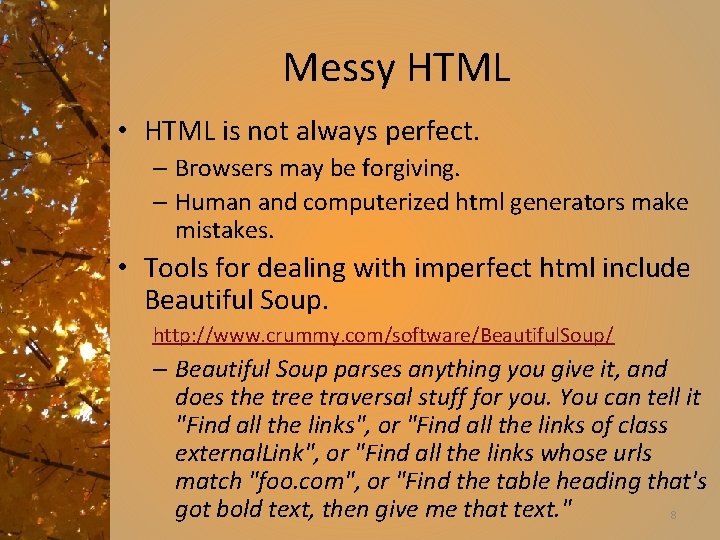 Messy HTML

• HTML is not always perfect.
– Browsers may be forgiving.
– Human and computerized html generators make mistakes.

• Tools for dealing with imperfect html include Beautiful Soup.
http://www.crummy.com/software/BeautifulSoup/
– Beautiful Soup parses anything you give it, and does the tree traversal stuff for you. You can tell it "Find all the links", or "Find all the links of class externalLink", or "Find all the links whose urls match "foo.com", or "Find the table heading that's got bold text, then give me that text."

8